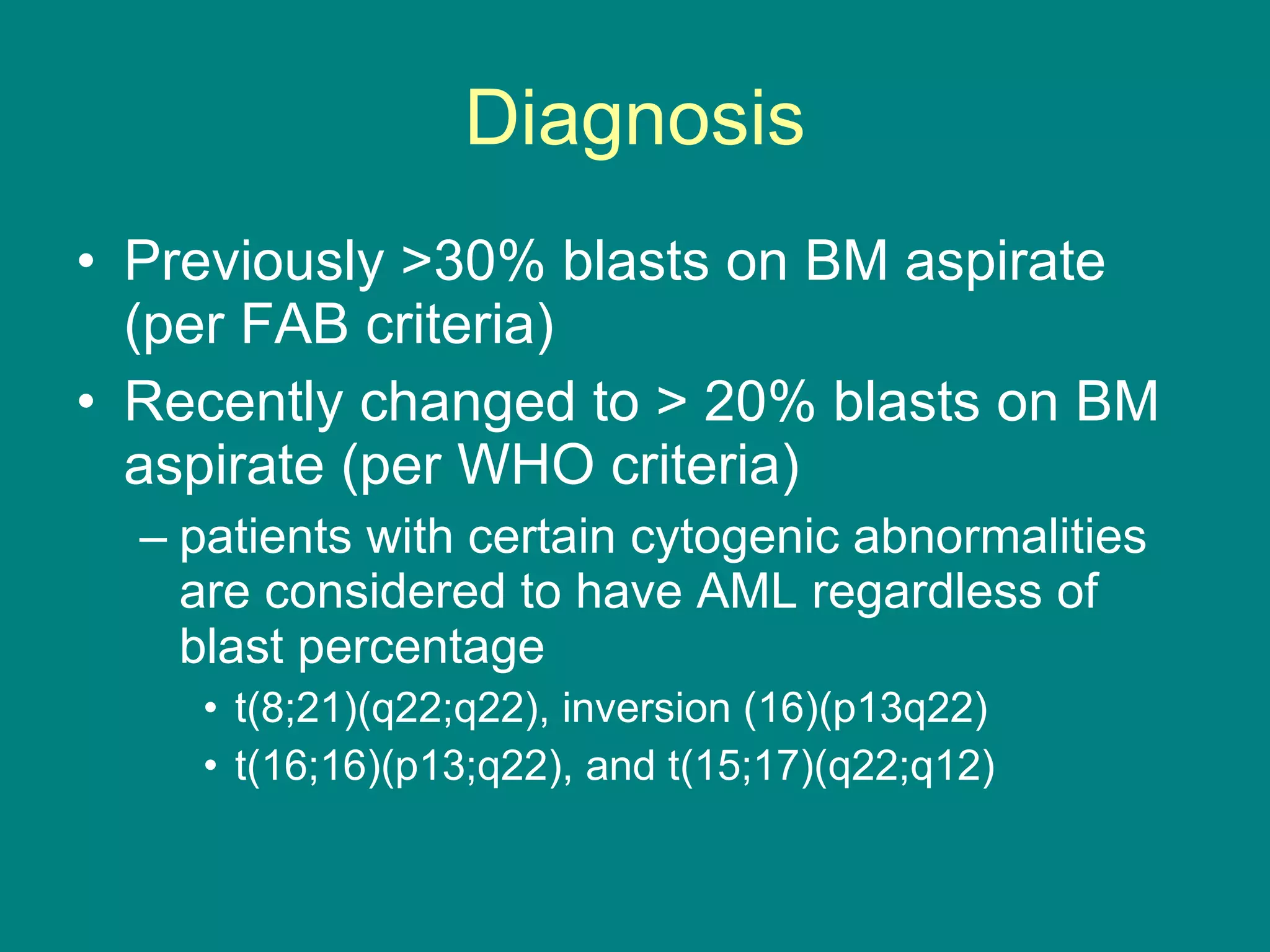 Diagnosis

• Previously >30% blasts on BM aspirate (per FAB criteria)
• Recently changed to > 20% blasts on BM aspirate (per WHO criteria)
  – patients with certain cytogenic abnormalities are considered to have AML regardless of blast percentage
    • t(8;21)(q22;q22), inversion (16)(p13q22)
    • t(16;16)(p13;q22), and t(15;17)(q22;q12)